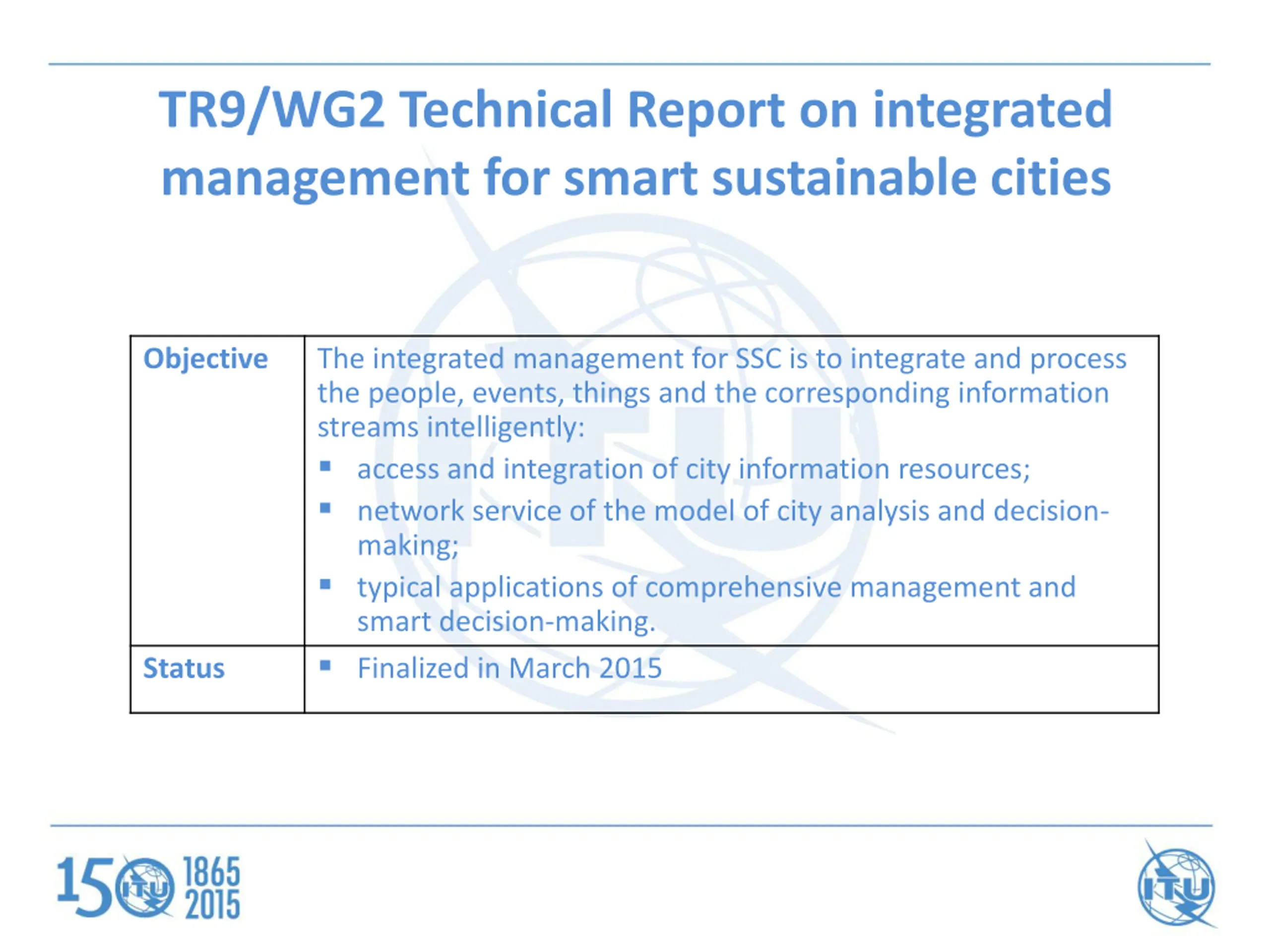 TR9/WG2 Technical Report on integrated management for smart sustainable cities

| Objective | The integrated management for SSC is to integrate and process the people, events, things and the corresponding information streams intelligently: ▪ access and integration of city information resources; ▪ network service of the model of city analysis and decision-making; ▪ typical applications of comprehensive management and smart decision-making. |
|---|---|
| Status | ▪ Finalized in March 2015 |

150 ITU 1865 2015

ITU